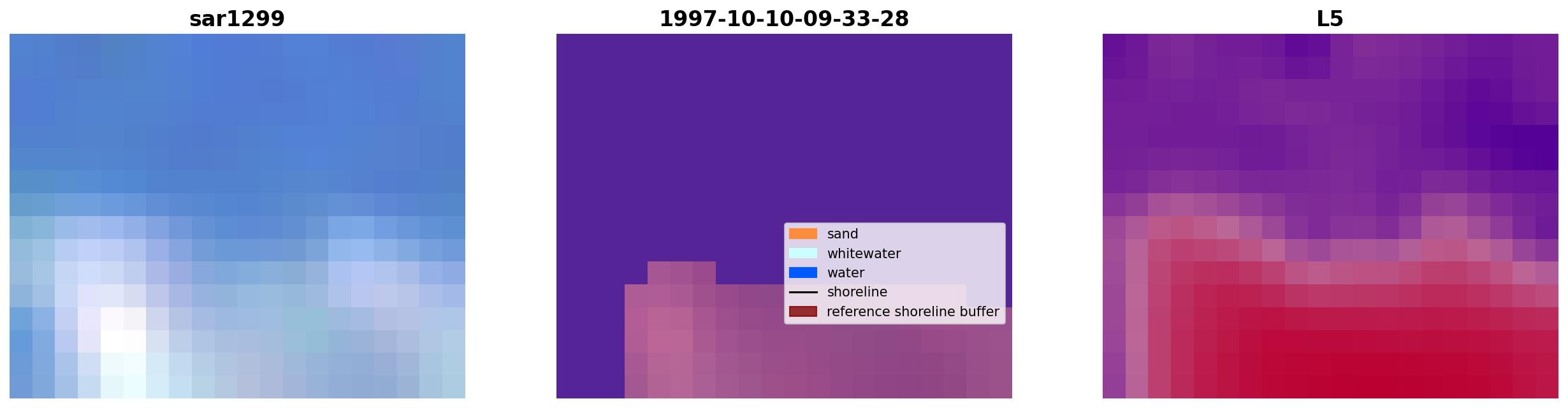 sar1299

1997-10-10-09-33-28

sand
whitewater
water
shoreline
reference shoreline buffer

L5